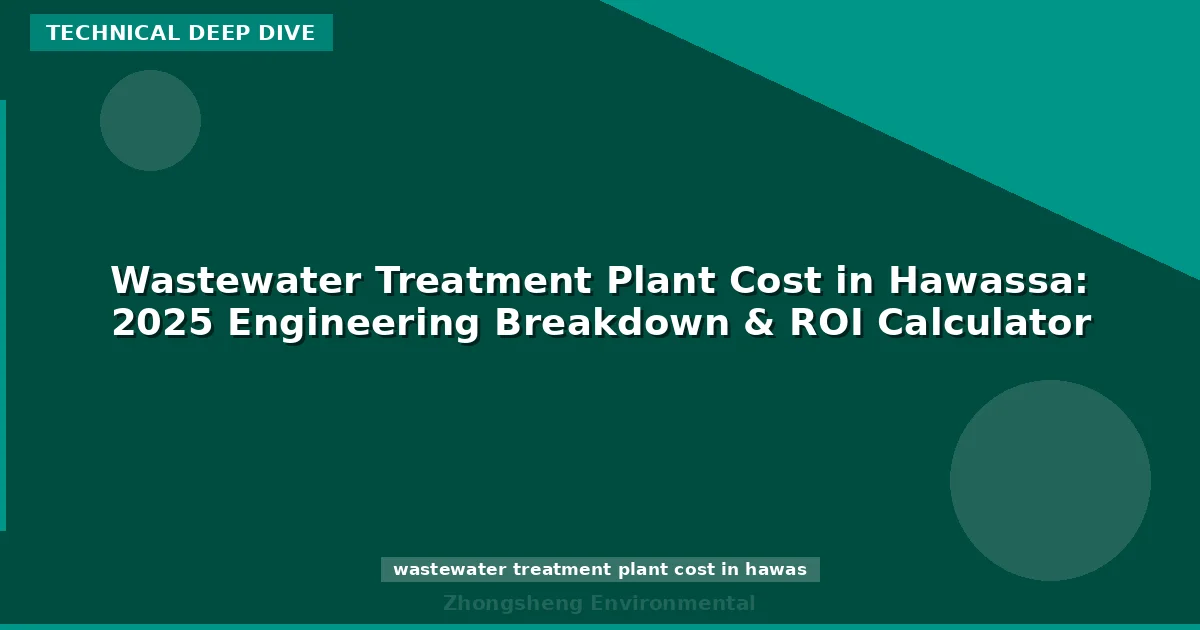 TECHNICAL DEEP DIVE

Wastewater Treatment Plant Cost in Hawassa: 2025 Engineering Breakdown & ROI Calculator

wastewater treatment plant cost in hawas

Zhongsheng Environmental